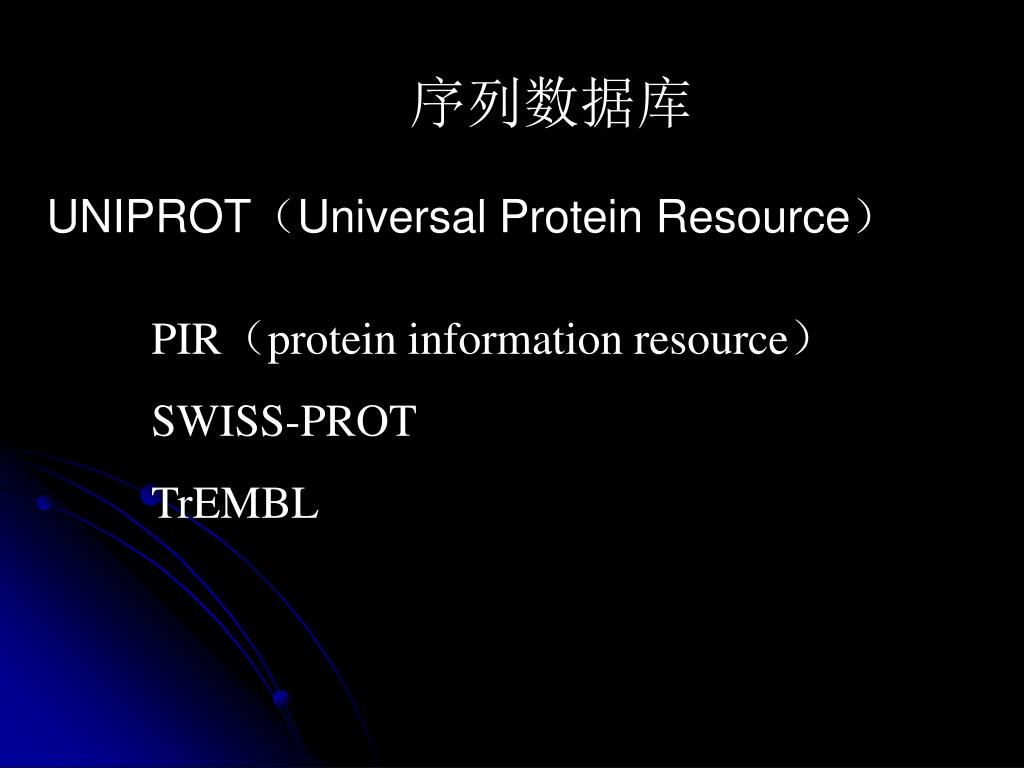 序列数据库

UNIPROT（Universal Protein Resource）

PIR（protein information resource）

SWISS-PROT

TrEMBL